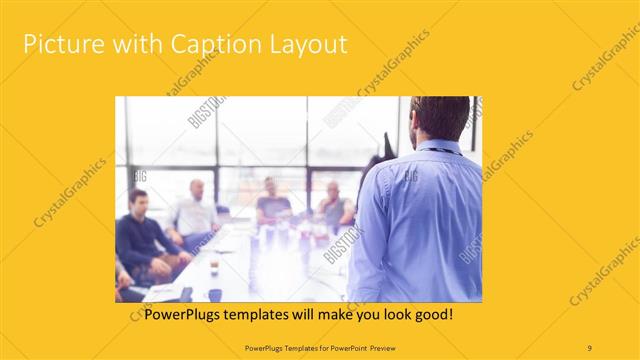 Picture with Caption Layout

CrystalGraphics

BIGSTOCK

PowerPlugs templates will make you look good!

PowerPlugs Templates for PowerPoint Preview

9